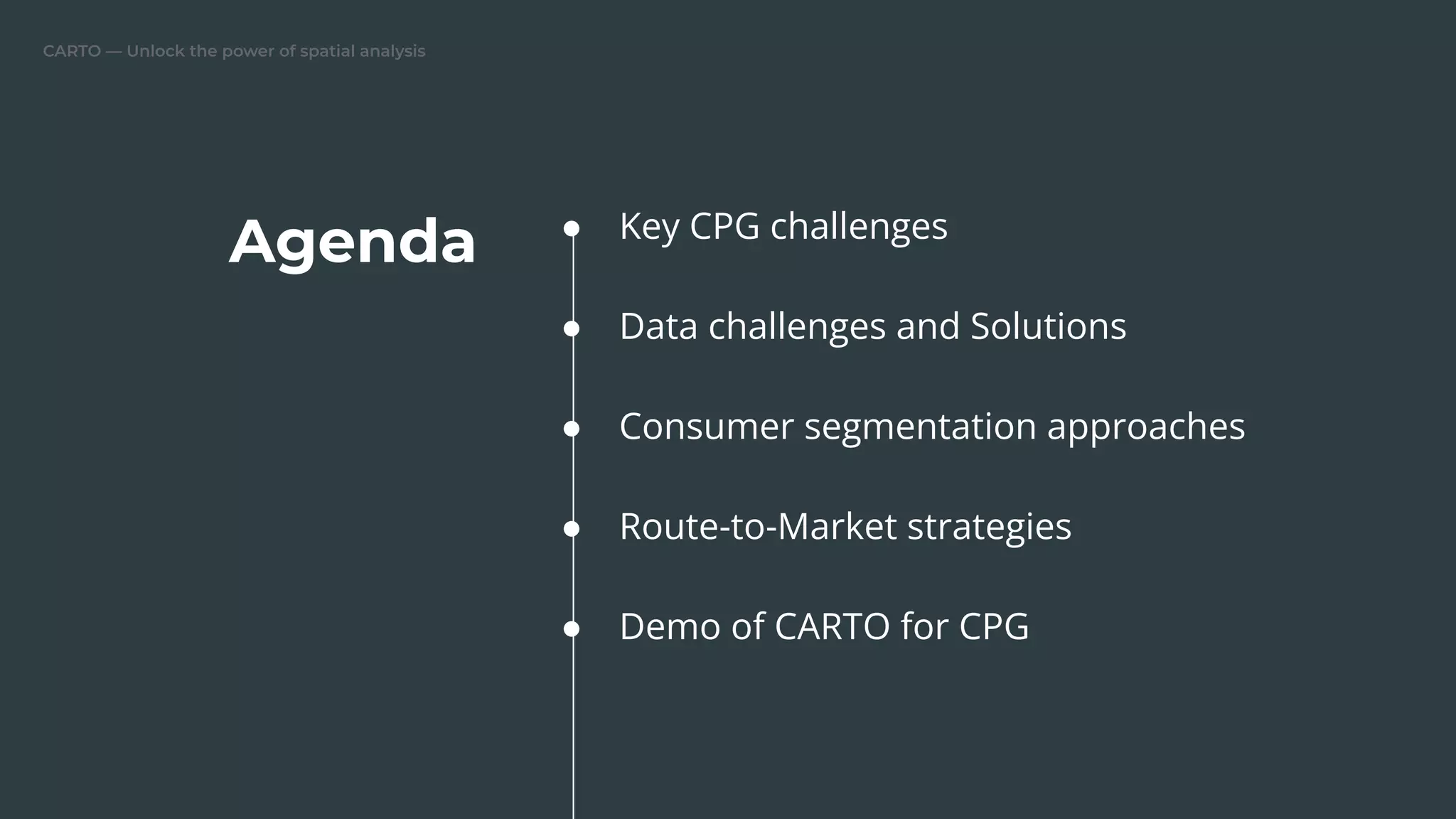 CARTO — Unlock the power of spatial analysis

Agenda

Key CPG challenges

Data challenges and Solutions

Consumer segmentation approaches

Route-to-Market strategies

Demo of CARTO for CPG